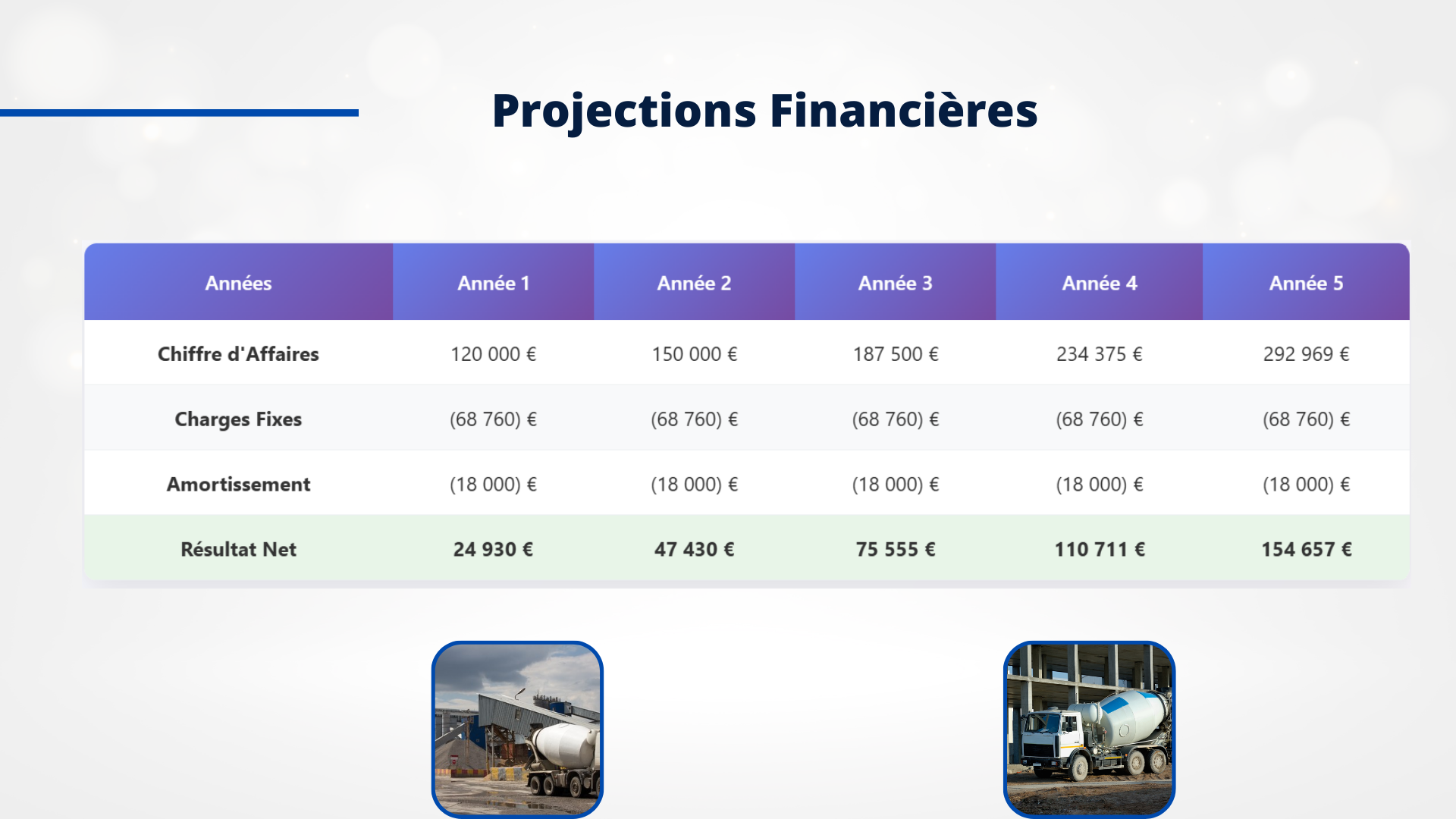 Projections Financières

| Années | Année 1 | Année 2 | Année 3 | Année 4 | Année 5 |
|---|---|---|---|---|---|
| Chiffre d'Affaires | 120 000 € | 150 000 € | 187 500 € | 234 375 € | 292 969 € |
| Charges Fixes | (68 760) € | (68 760) € | (68 760) € | (68 760) € | (68 760) € |
| Amortissement | (18 000) € | (18 000) € | (18 000) € | (18 000) € | (18 000) € |
| Résultat Net | 24 930 € | 47 430 € | 75 555 € | 110 711 € | 154 657 € |